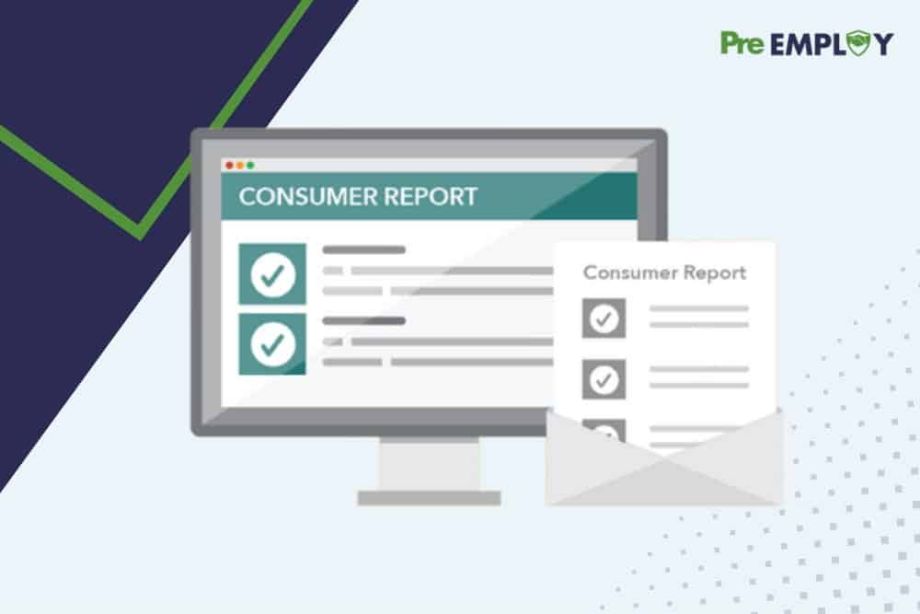 Pre EMPLOY

CONSUMER REPORT

Consumer Report